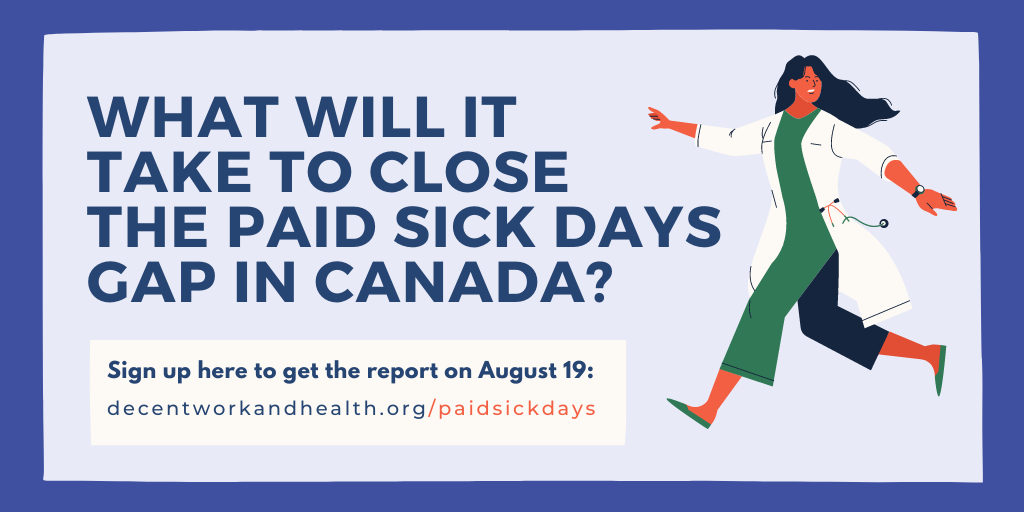 WHAT WILL IT TAKE TO CLOSE THE PAID SICK DAYS GAP IN CANADA?

Sign up here to get the report on August 19:
decentworkandhealth.org/paidsickdays